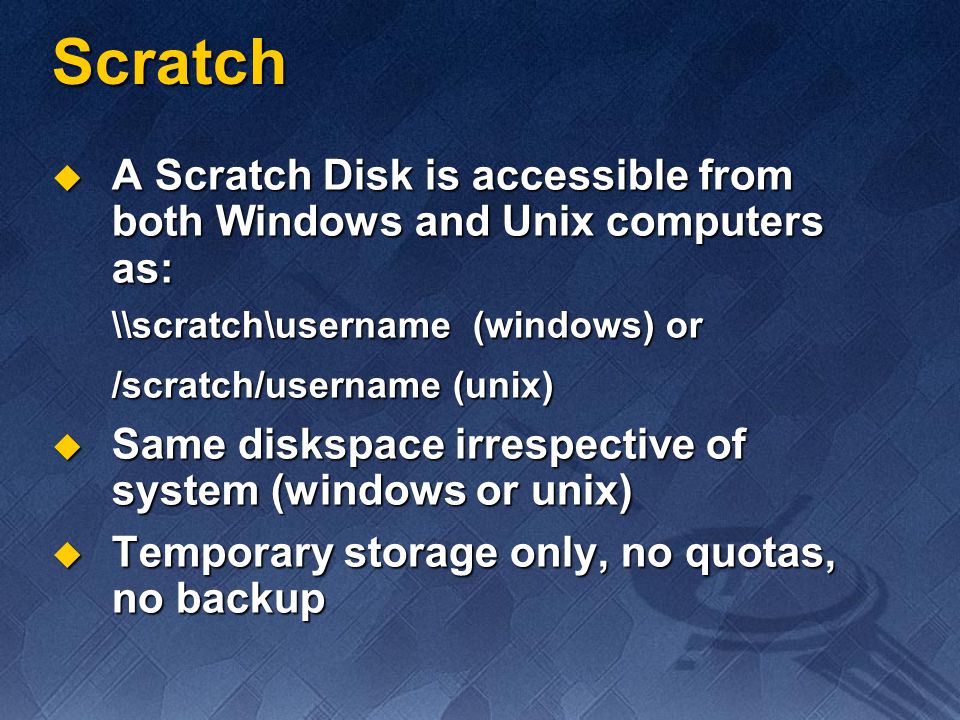 Scratch

◆ A Scratch Disk is accessible from both Windows and Unix computers as:

\\scratch\username (windows) or

/scratch/username (unix)

◆ Same diskspace irrespective of system (windows or unix)

◆ Temporary storage only, no quotas, no backup